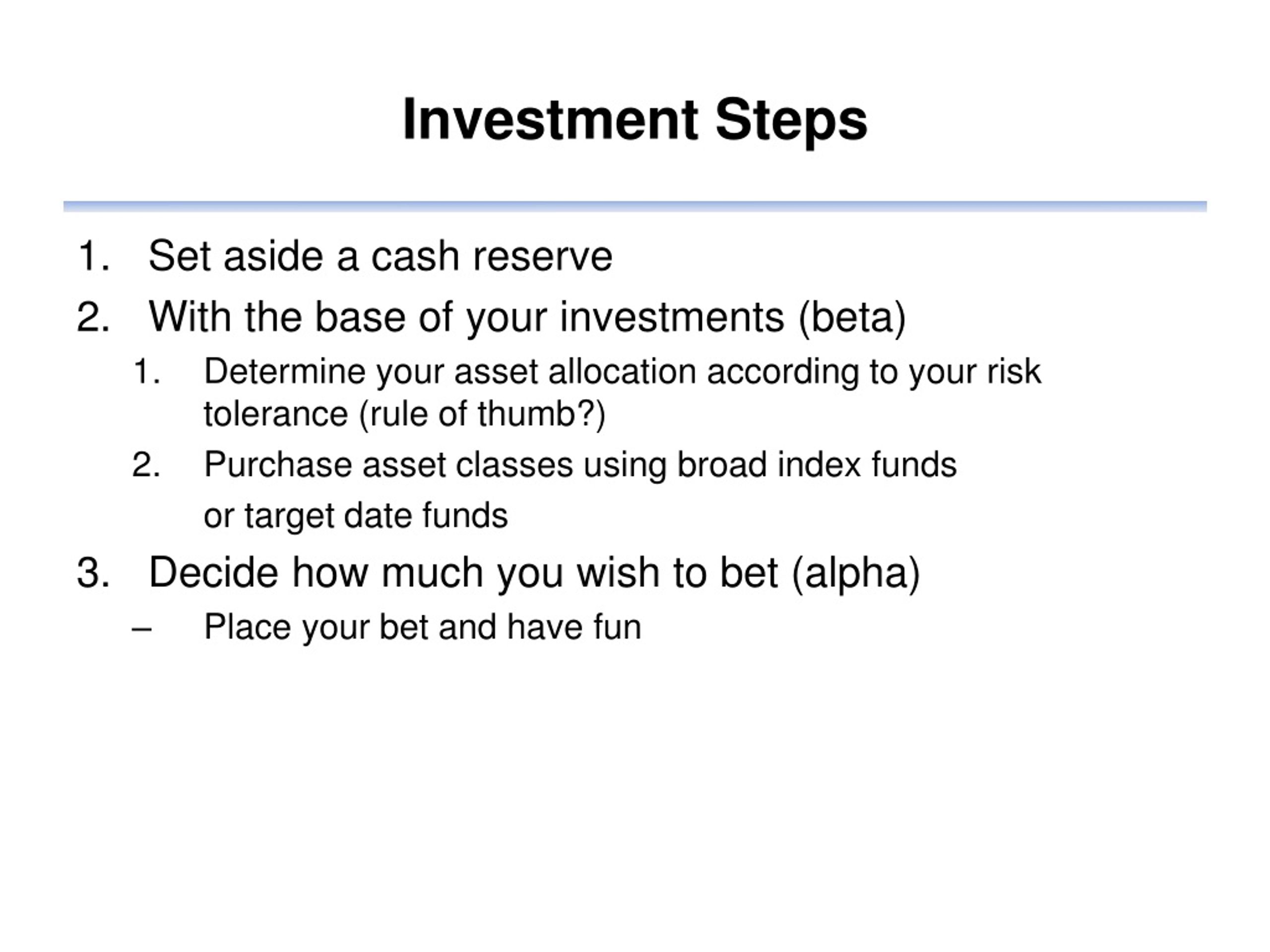 Investment Steps

1. Set aside a cash reserve
2. With the base of your investments (beta)
   1. Determine your asset allocation according to your risk tolerance (rule of thumb?)
   2. Purchase asset classes using broad index funds

      or target date funds
3. Decide how much you wish to bet (alpha)
   – Place your bet and have fun